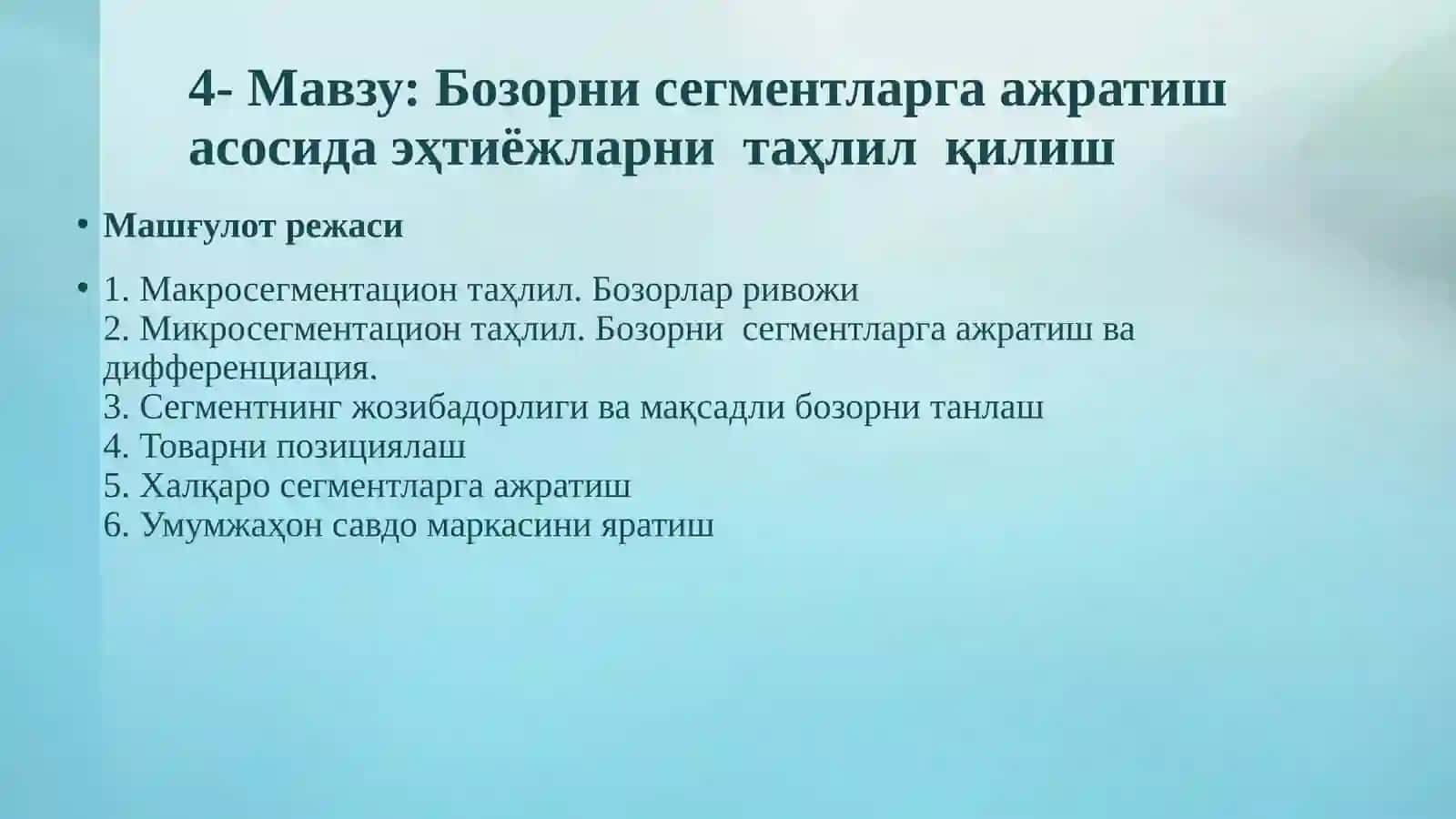 4- Мавзу: Бозорни сегментларга ажратиш асосида эҳтиёжларни таҳлил қилиш

• Машғулот режаси

• 1. Макросегментацион таҳлил. Бозорлар ривожи
2. Микросегментацион таҳлил. Бозорни сегментларга ажратиш ва дифференциация.
3. Сегментнинг жозибадорлиги ва мақсадли бозорни танлаш
4. Товарни позициялаш
5. Халқаро сегментларга ажратиш
6. Умумжаҳон савдо маркасини яратиш